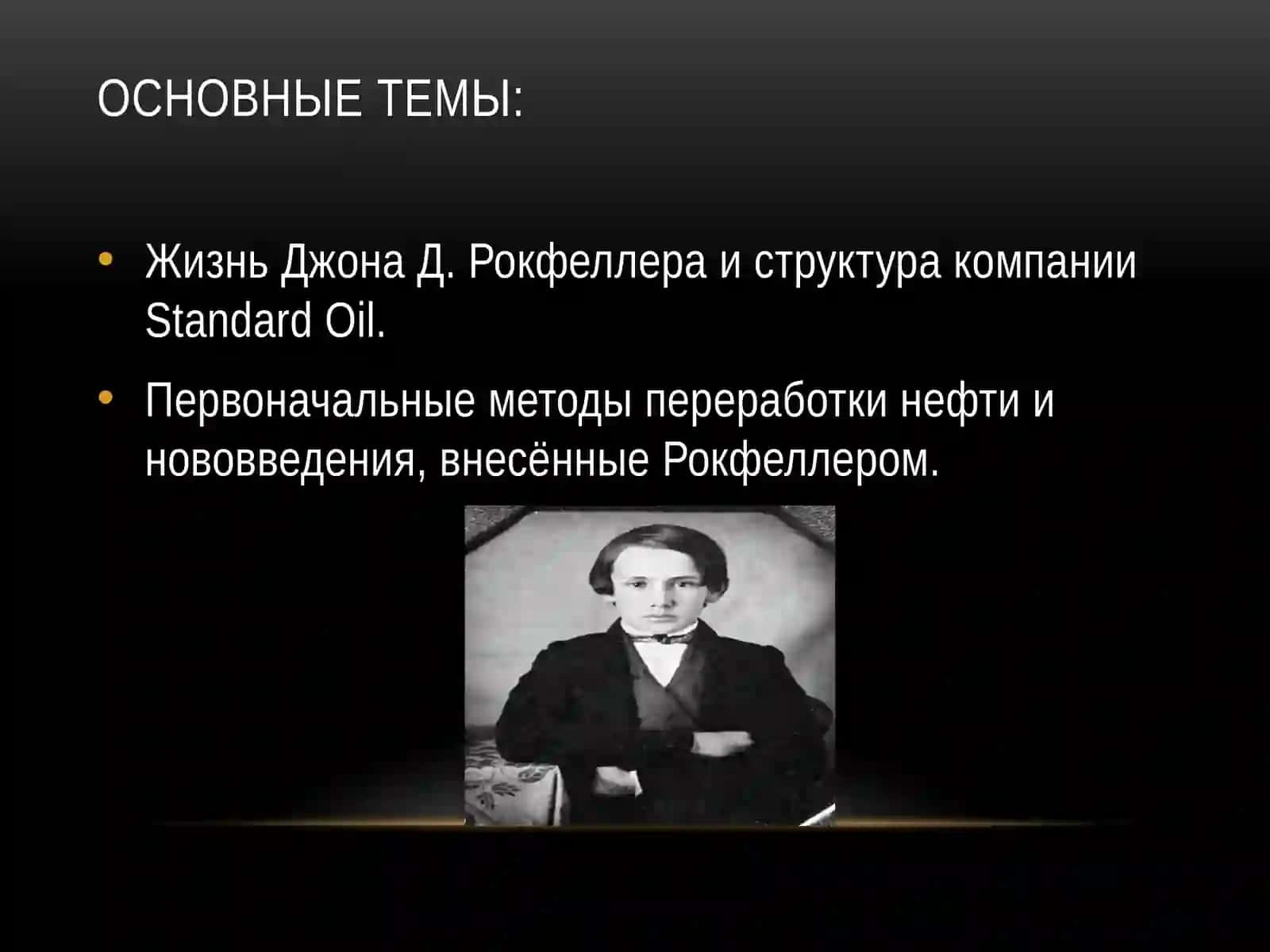 ОСНОВНЫЕ ТЕМЫ:

• Жизнь Джона Д. Рокфеллера и структура компании Standard Oil.

• Первоначальные методы переработки нефти и нововведения, внесённые Рокфеллером.